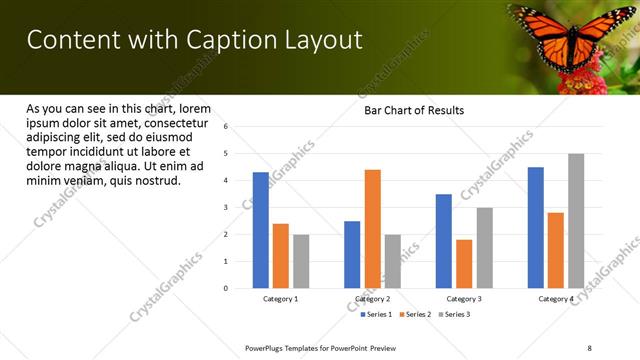 Content with Caption Layout

As you can see in this chart, lorem ipsum dolor sit amet, consectetur adipiscing elit, sed do eiusmod tempor incididunt ut labore et dolore magna aliqua. Ut enim ad minim veniam, quis nostrud.

Bar Chart of Results

6
5
4
3
2
1
0

Category 1
Category 2
Category 3
Category 4

Series 1 Series 2 Series 3

CrystalGraphics

PowerPlugs Templates for PowerPoint Preview
8